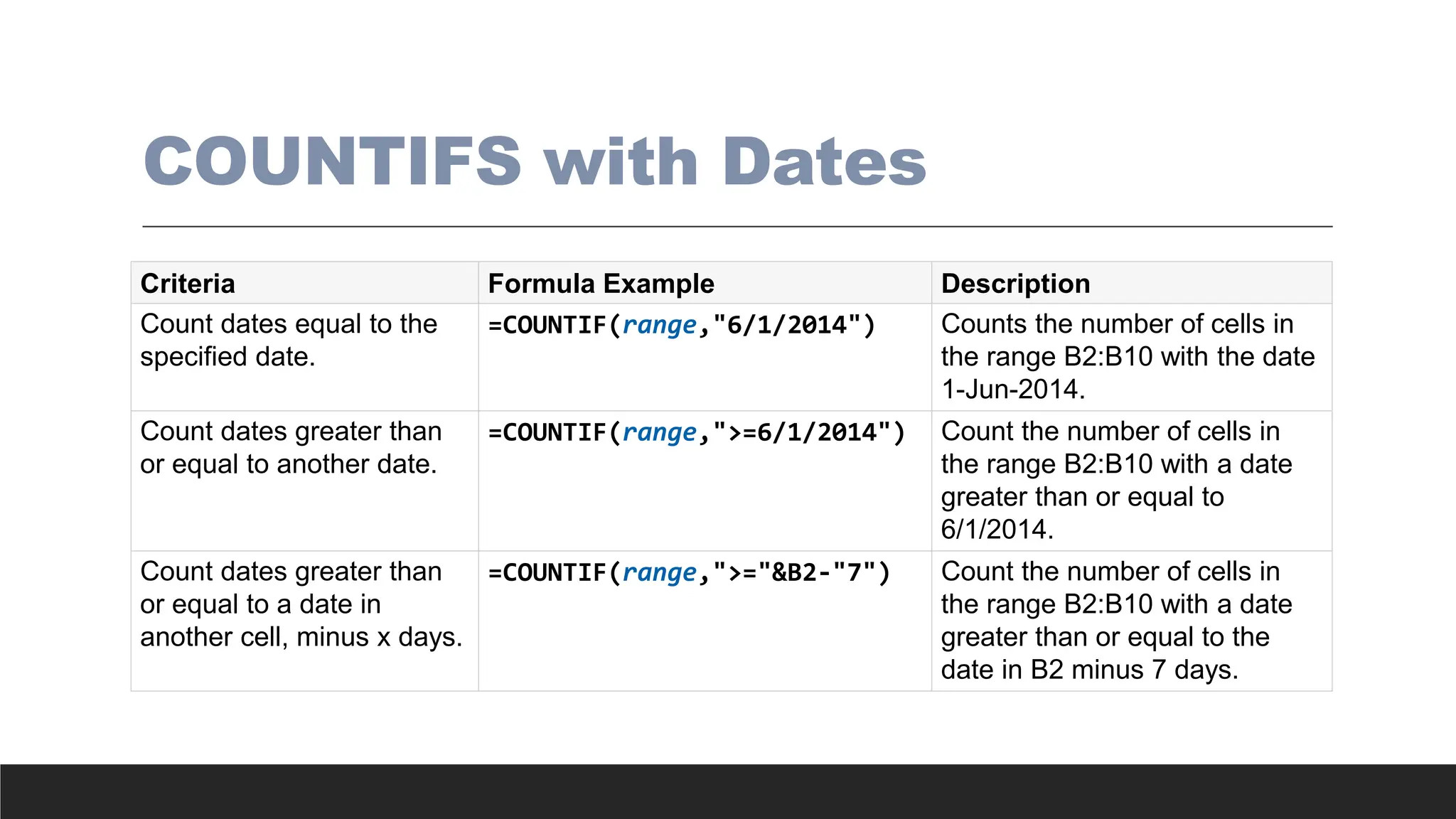 COUNTIFS with Dates

| Criteria | Formula Example | Description |
|---|---|---|
| Count dates equal to the specified date. | =COUNTIF(range,"6/1/2014") | Counts the number of cells in the range B2:B10 with the date 1-Jun-2014. |
| Count dates greater than or equal to another date. | =COUNTIF(range,">=6/1/2014") | Count the number of cells in the range B2:B10 with a date greater than or equal to 6/1/2014. |
| Count dates greater than or equal to a date in another cell, minus x days. | =COUNTIF(range,">="&B2-"7") | Count the number of cells in the range B2:B10 with a date greater than or equal to the date in B2 minus 7 days. |